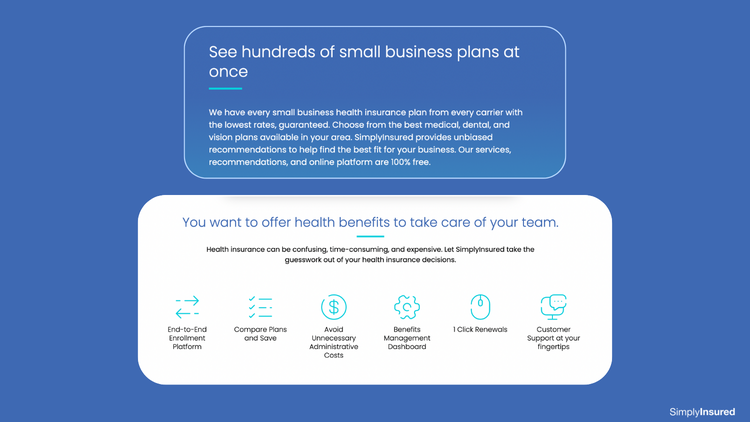 See hundreds of small business plans at once

We have every small business health insurance plan from every carrier with the lowest rates, guaranteed. Choose from the best medical, dental, and vision plans available in your area. SimplyInsured provides unbiased recommendations to help find the best fit for your business. Our services, recommendations, and online platform are 100% free.

You want to offer health benefits to take care of your team.

Health insurance can be confusing, time-consuming, and expensive. Let SimplyInsured take the guesswork out of your health insurance decisions.

End-to-End Enrollment Platform

Compare Plans and Save

Avoid Unnecessary Administrative Costs

Benefits Management Dashboard

1 Click Renewals

Customer Support at your fingertips

SimplyInsured